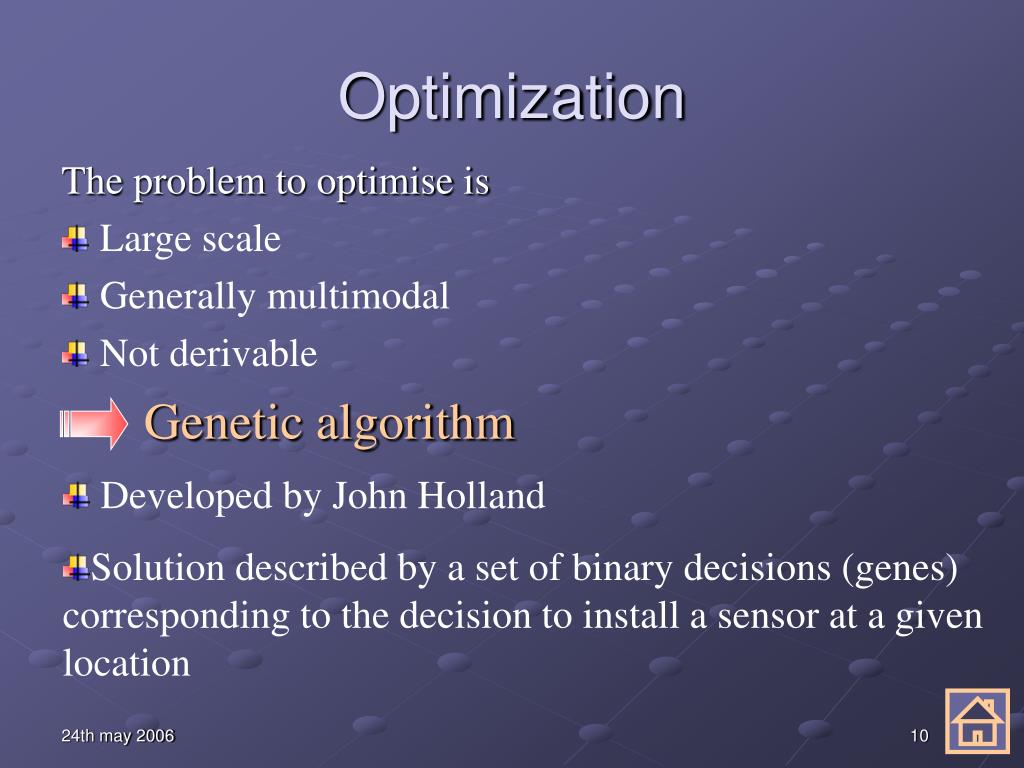 Optimization

The problem to optimise is

Large scale

Generally multimodal

Not derivable

Genetic algorithm

Developed by John Holland

Solution described by a set of binary decisions (genes) corresponding to the decision to install a sensor at a given location

24th may 2006

10